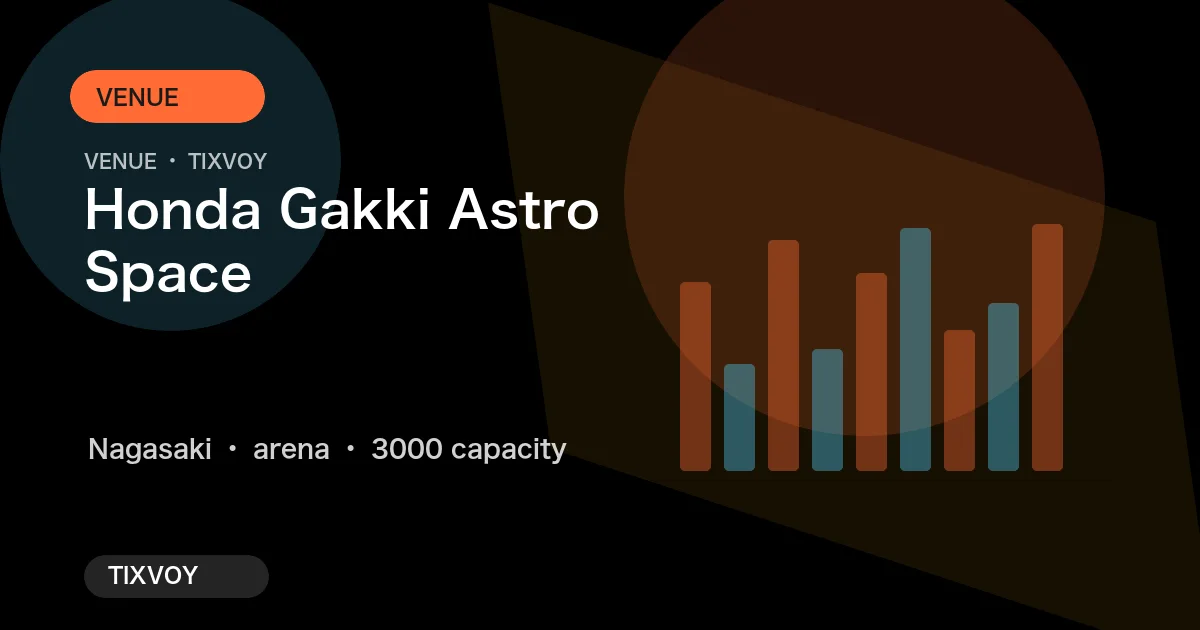 VENUE

VENUE • TIXVOY

Honda Gakki Astro Space

Nagasaki • arena • 3000 capacity

TIXVOY